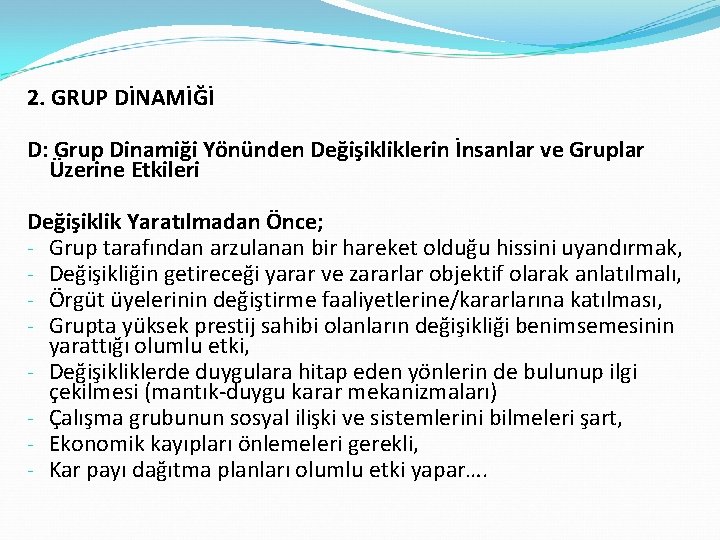 2. GRUP DİNAMİĞİ

D: Grup Dinamiği Yönünden Değişikliklerin İnsanlar ve Gruplar Üzerine Etkileri

Değişiklik Yaratılmadan Önce;
- Grup tarafından arzulanan bir hareket olduğu hissini uyandırmak,
- Değişikliğin getireceği yarar ve zararlar objektif olarak anlatılmalı,
- Örgüt üyelerinin değiştirme faaliyetlerine/kararlarına katılması,
- Grupta yüksek prestij sahibi olanların değişikliği benimsemesinin yarattığı olumlu etki,
- Değişikliklerde duygulara hitap eden yönlerin de bulunup ilgi çekilmesi (mantık-duygu karar mekanizmaları)
- Çalışma grubunun sosyal ilişki ve sistemlerini bilmeleri şart,
- Ekonomik kayıpları önlemeleri gerekli,
- Kar payı dağıtma planları olumlu etki yapar….